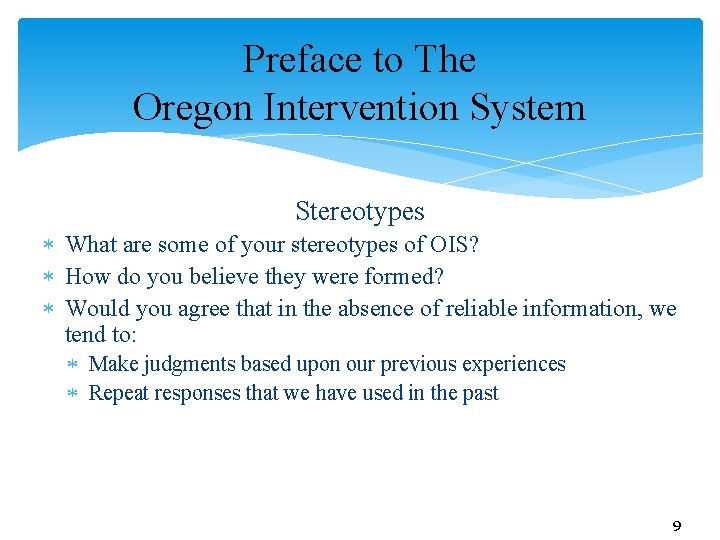 Preface to The
Oregon Intervention System

Stereotypes

* What are some of your stereotypes of OIS?
* How do you believe they were formed?
* Would you agree that in the absence of reliable information, we tend to:
  * Make judgments based upon our previous experiences
  * Repeat responses that we have used in the past

9